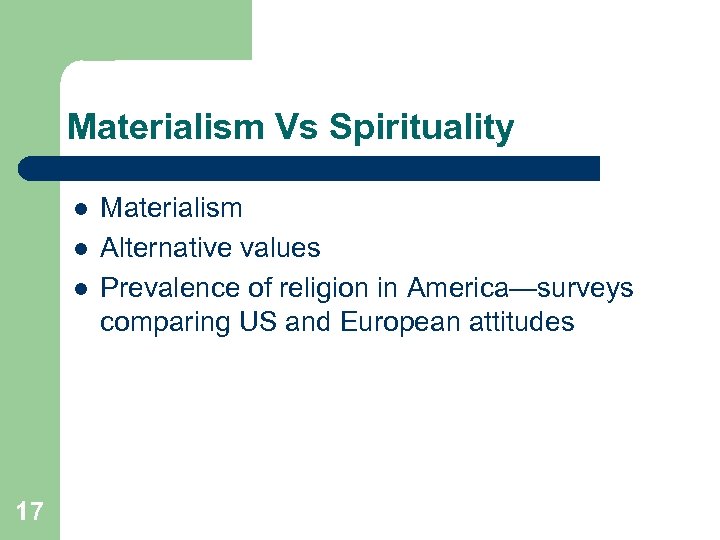 Materialism Vs Spirituality

- Materialism
- Alternative values
- Prevalence of religion in America—surveys comparing US and European attitudes

17